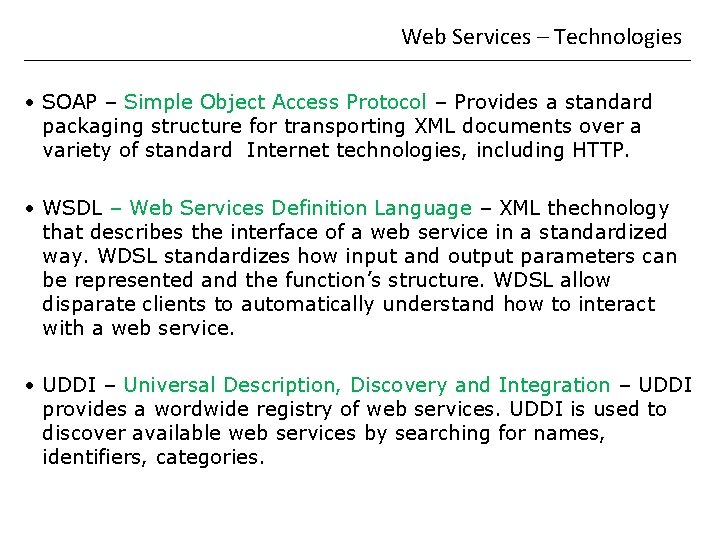 Web Services – Technologies

• SOAP – Simple Object Access Protocol – Provides a standard packaging structure for transporting XML documents over a variety of standard Internet technologies, including HTTP.

• WSDL – Web Services Definition Language – XML thechnology that describes the interface of a web service in a standardized way. WDSL standardizes how input and output parameters can be represented and the function's structure. WDSL allow disparate clients to automatically understand how to interact with a web service.

• UDDI – Universal Description, Discovery and Integration – UDDI provides a wordwide registry of web services. UDDI is used to discover available web services by searching for names, identifiers, categories.